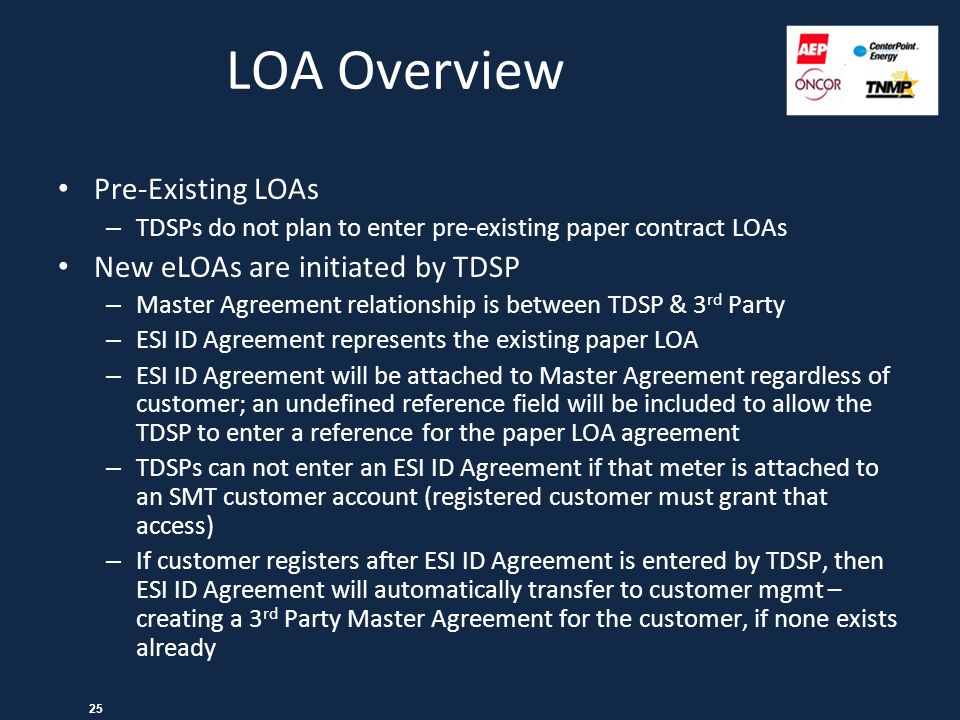 LOA Overview

AEP CenterPoint. Energy ONCOR TNMP

• Pre-Existing LOAs
– TDSPs do not plan to enter pre-existing paper contract LOAs
• New eLOAs are initiated by TDSP
– Master Agreement relationship is between TDSP & 3$^{rd}$ Party
– ESI ID Agreement represents the existing paper LOA
– ESI ID Agreement will be attached to Master Agreement regardless of customer; an undefined reference field will be included to allow the TDSP to enter a reference for the paper LOA agreement
– TDSPs can not enter an ESI ID Agreement if that meter is attached to an SMT customer account (registered customer must grant that access)
– If customer registers after ESI ID Agreement is entered by TDSP, then ESI ID Agreement will automatically transfer to customer mgmt – creating a 3$^{rd}$ Party Master Agreement for the customer, if none exists already

25